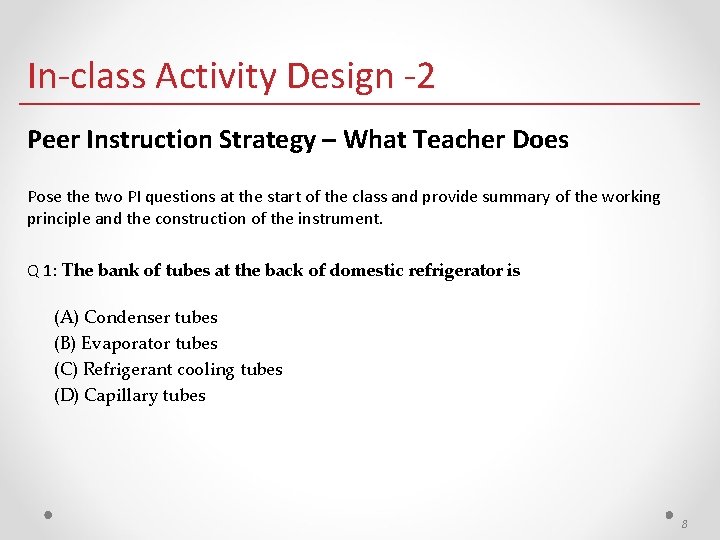 In-class Activity Design -2

Peer Instruction Strategy – What Teacher Does

Pose the two PI questions at the start of the class and provide summary of the working principle and the construction of the instrument.

Q 1: The bank of tubes at the back of domestic refrigerator is

(A) Condenser tubes
(B) Evaporator tubes
(C) Refrigerant cooling tubes
(D) Capillary tubes

8